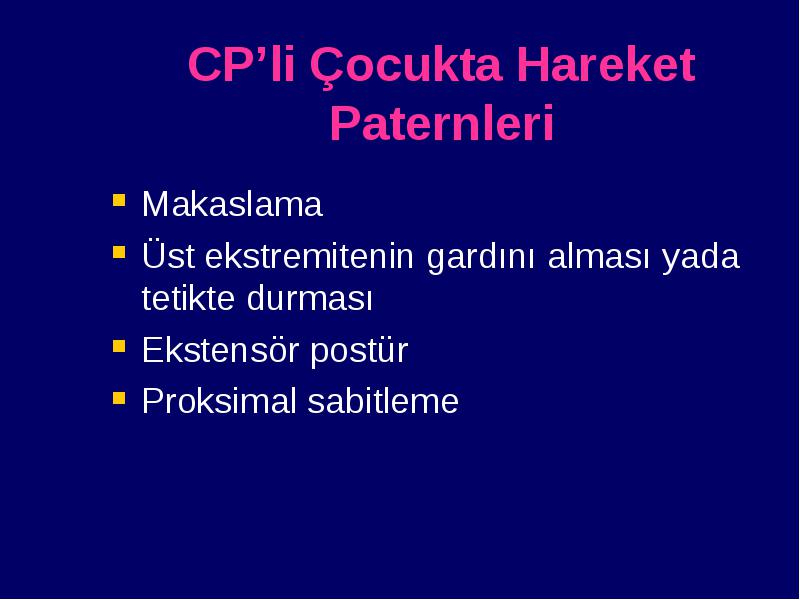 CP’li Çocukta Hareket Paternleri

- Makaslama
- Üst ekstremitenin gardını alması yada tetikte durması
- Ekstensör postür
- Proksimal sabitleme